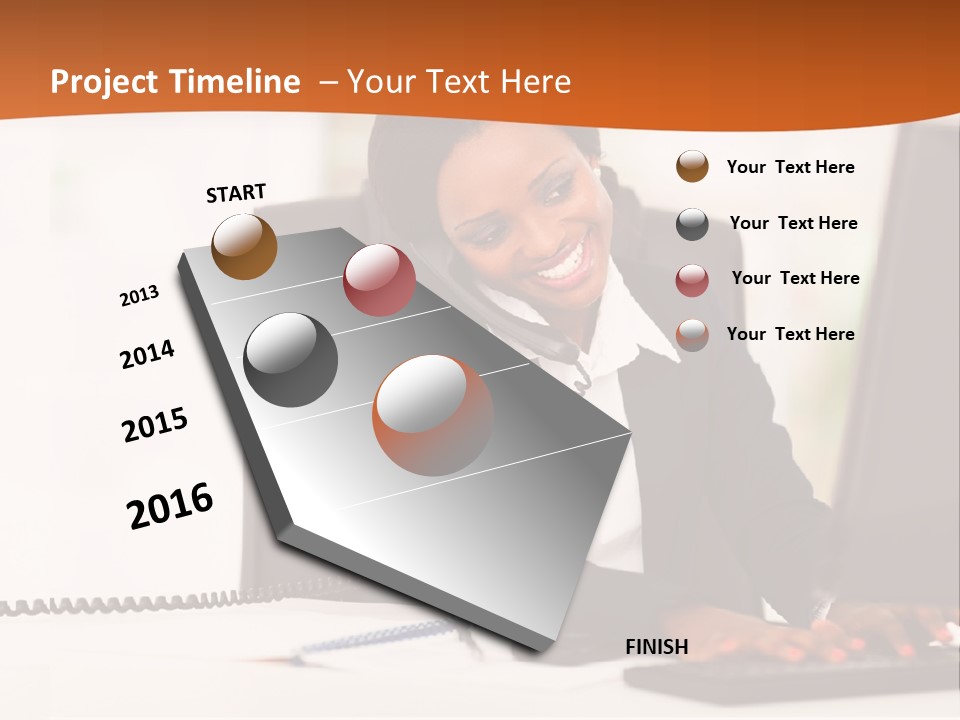 Project Timeline – Your Text Here

START

2013

2014

2015

2016

FINISH

Your Text Here

Your Text Here

Your Text Here

Your Text Here